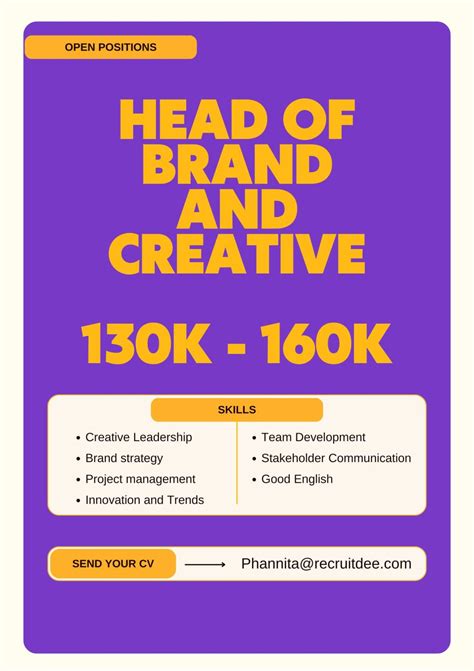 OPEN POSITIONS

HEAD OF BRAND AND CREATIVE

130K - 160K

SKILLS

- Creative Leadership
- Brand strategy
- Project management
- Innovation and Trends

- Team Development
- Stakeholder Communication
- Good English

SEND YOUR CV

Phannita@recruitdee.com